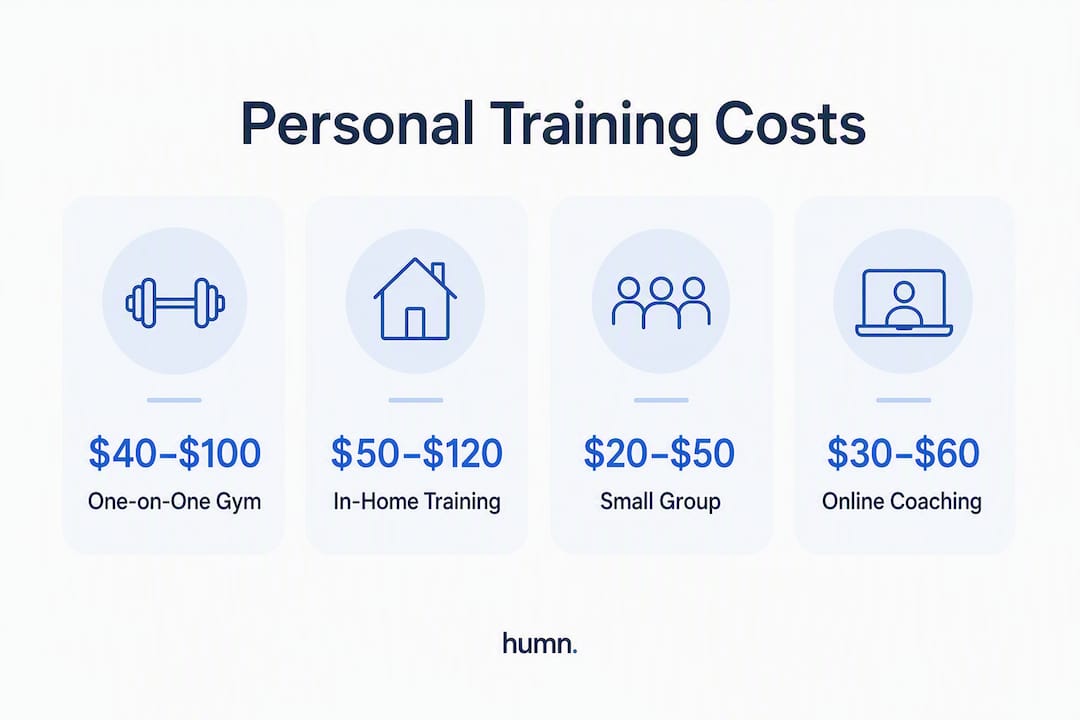 Personal Training Costs

\$40–\$100
One-on-One Gym

\$50–\$120
In-Home Training

\$20–\$50
Small Group

\$30–\$60
Online Coaching

humn.